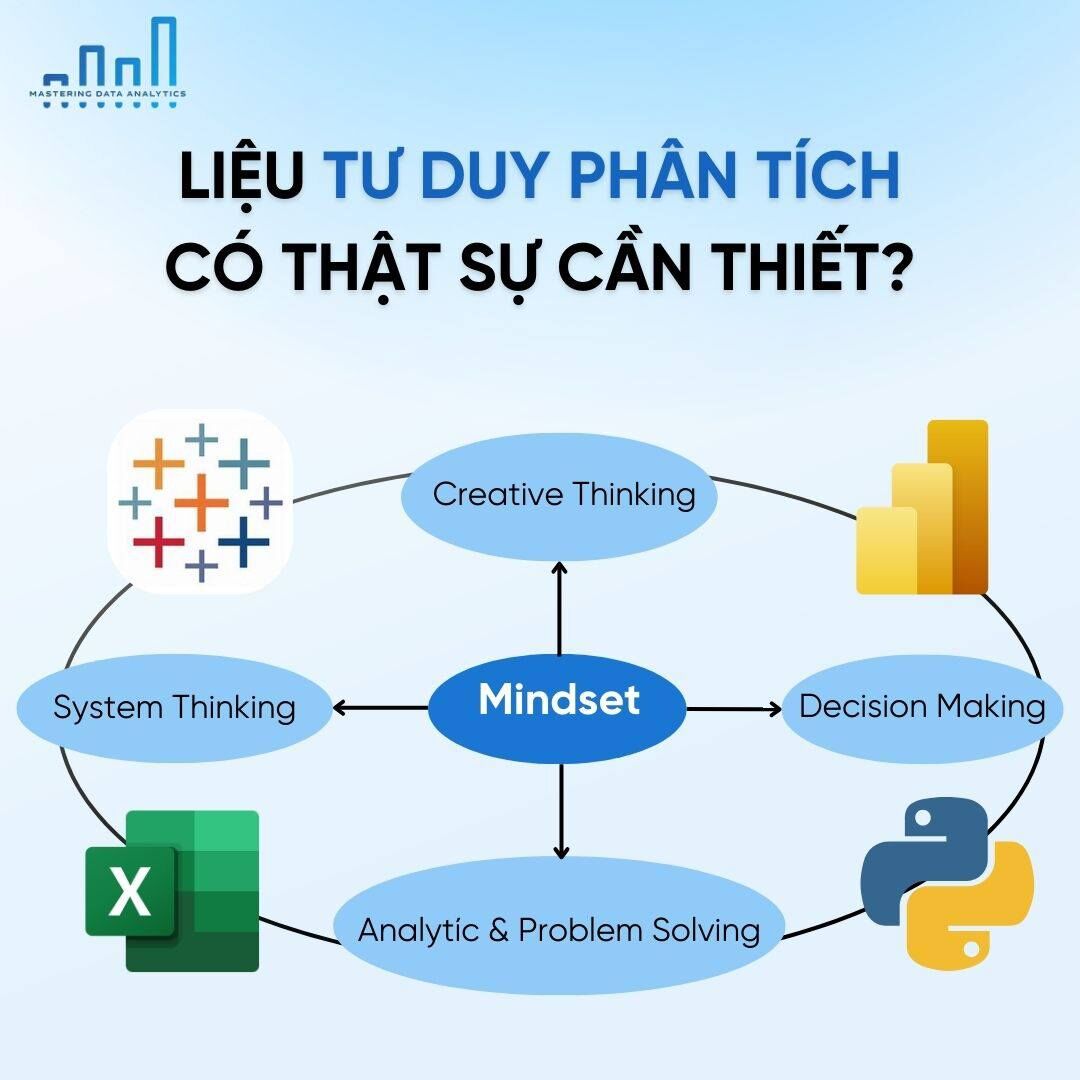 MASTERING DATA ANALYTICS

LIỆU TƯ DUY PHÂN TÍCH CÓ THẬT SỰ CẦN THIẾT?

Creative Thinking

System Thinking

Mindset

Decision Making

X

Analytic & Problem Solving